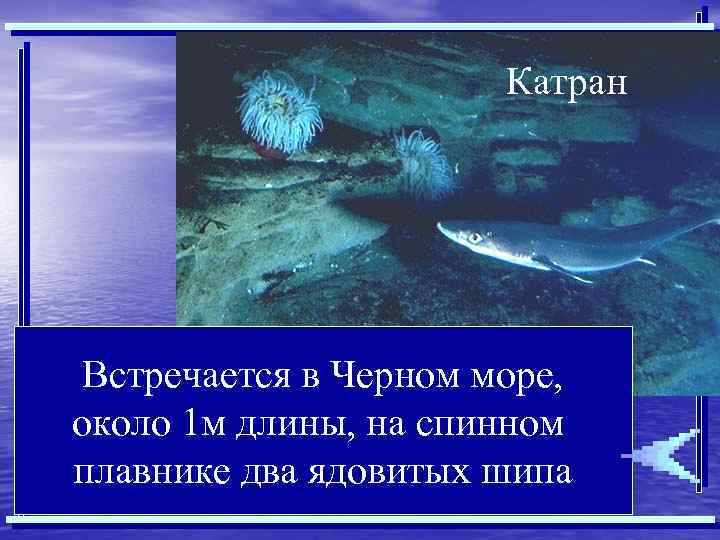 Катран

Встречается в Черном море, около 1м длины, на спинном плавнике два ядовитых шипа